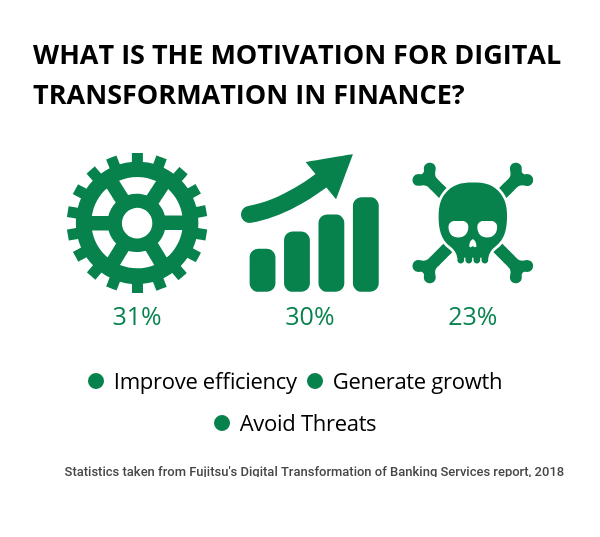 WHAT IS THE MOTIVATION FOR DIGITAL TRANSFORMATION IN FINANCE?

31%

30%

23%

Improve efficiency Generate growth

Avoid Threats

Statistics taken from Fujitsu's Digital Transformation of Banking Services report, 2018